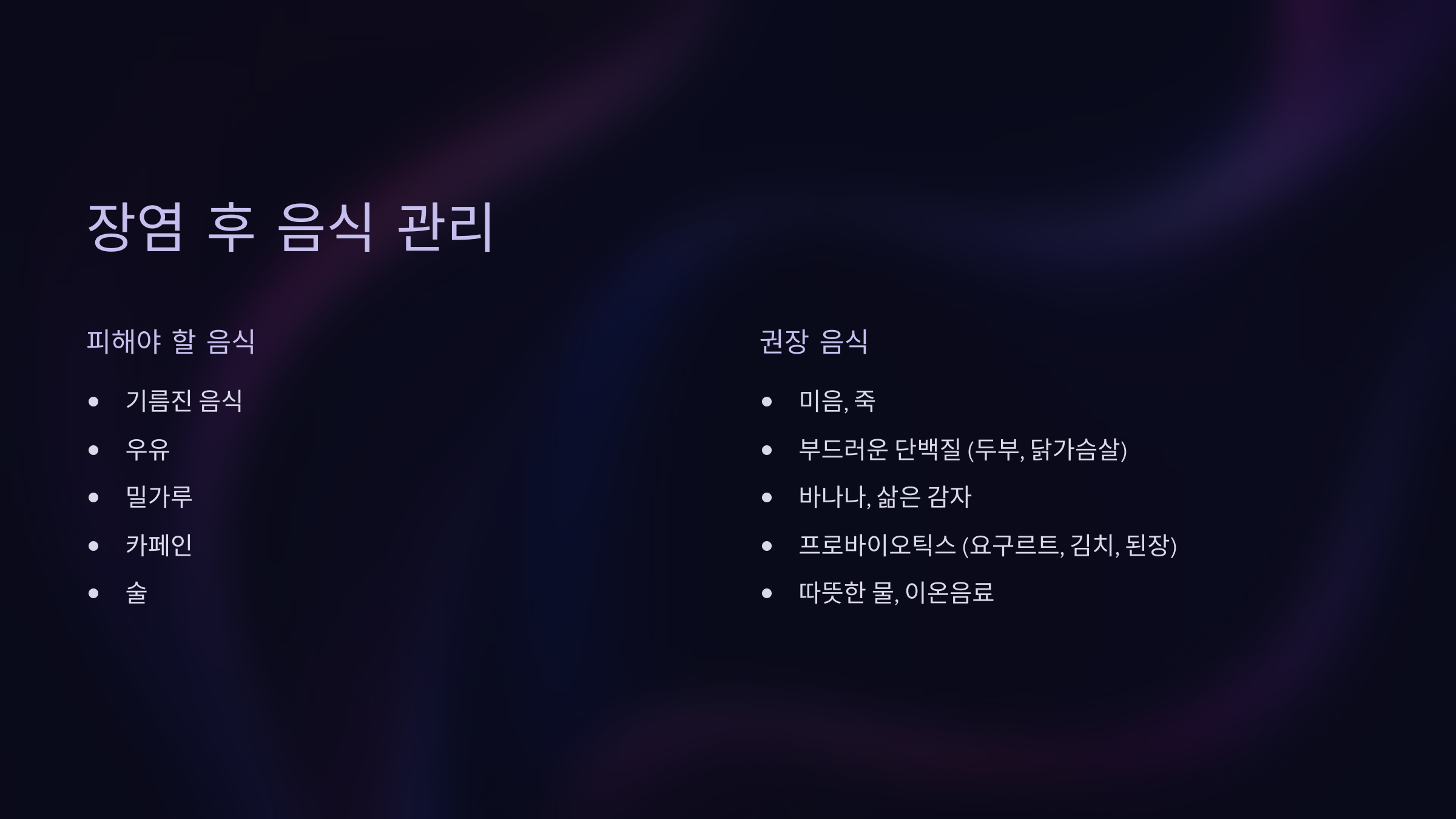 장염 후 음식 관리

피해야 할 음식

- 기름진 음식
- 우유
- 밀가루
- 카페인
- 술

권장 음식

- 미음, 죽
- 부드러운 단백질 (두부, 닭가슴살)
- 바나나, 삶은 감자
- 프로바이오틱스 (요구르트, 김치, 된장)
- 따뜻한 물, 이온음료